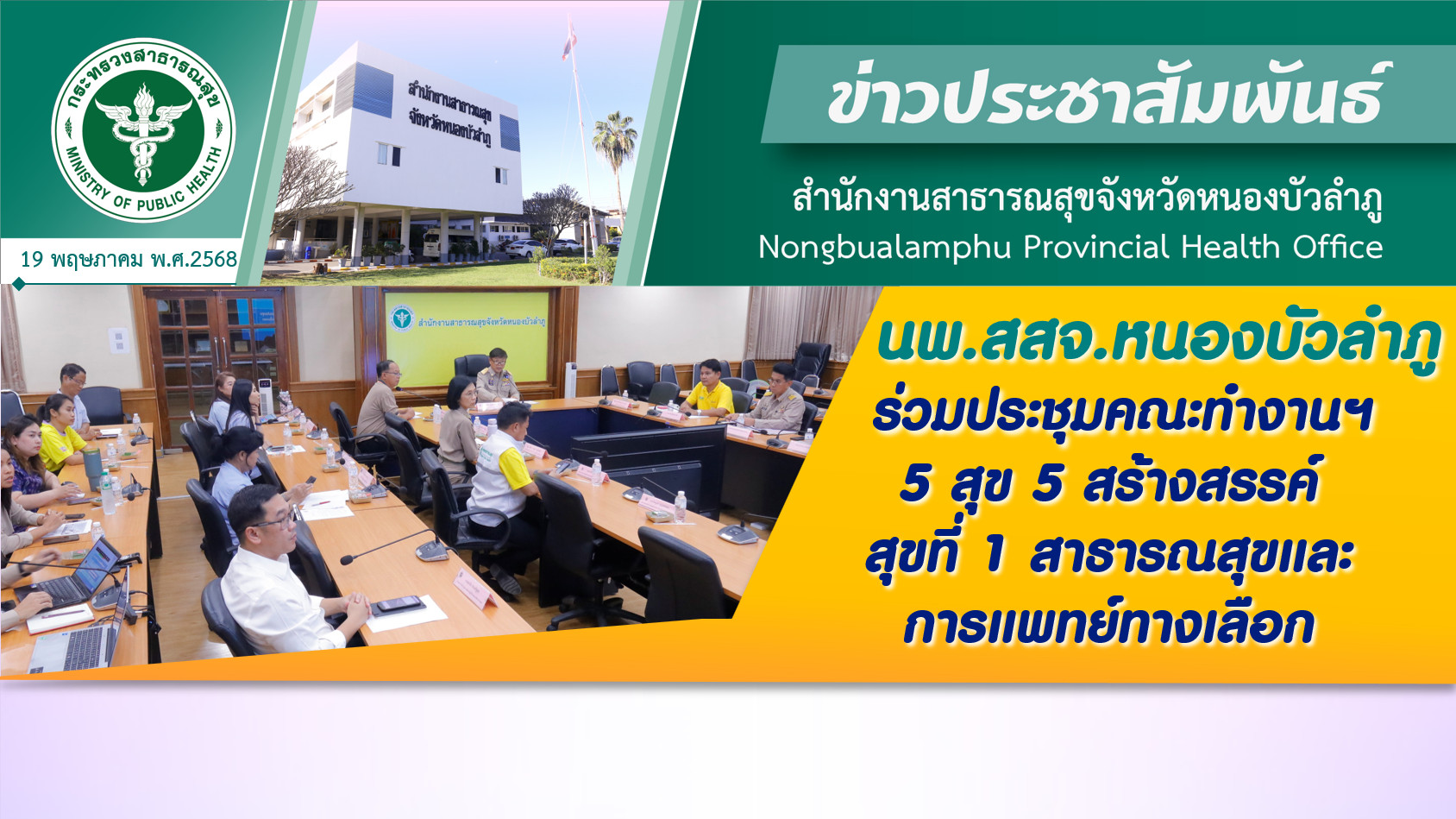 กระทรวงสาธารณสุข
MINISTRY OF PUBLIC HEALTH

19 พฤษภาคม พ.ศ.2568

สำนักงานสาธารณสุข
จังหวัดหนองบัวลำภู

ข่าวประชาสัมพันธ์

สำนักงานสาธารณสุขจังหวัดหนองบัวลำภู
Nongbualamphu Provincial Health Office

สำนักงานสาธารณสุขจังหวัดหนองบัวลำภู

นพ.สสจ.หนองบัวลำภู
ร่วมประชุมคณะทำงานฯ
5 สุข 5 สร้างสรรค์
สุขที่ 1 สาธารณสุขและ
การแพทย์ทางเลือก